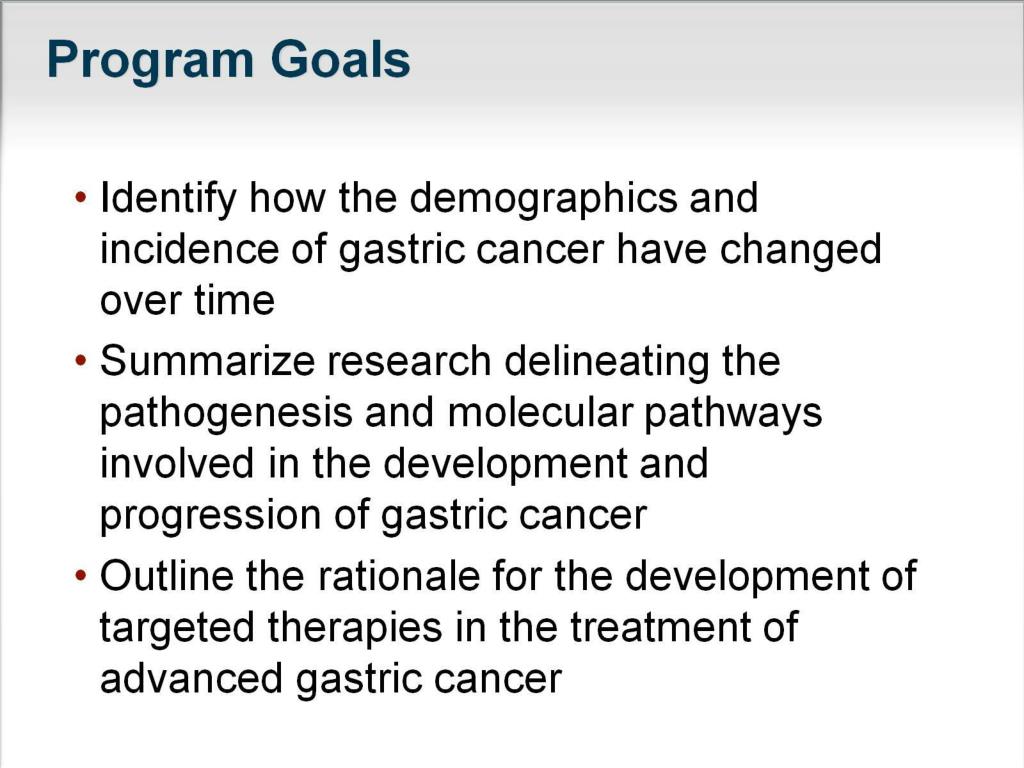 Program Goals

• Identify how the demographics and incidence of gastric cancer have changed over time
• Summarize research delineating the pathogenesis and molecular pathways involved in the development and progression of gastric cancer
• Outline the rationale for the development of targeted therapies in the treatment of advanced gastric cancer